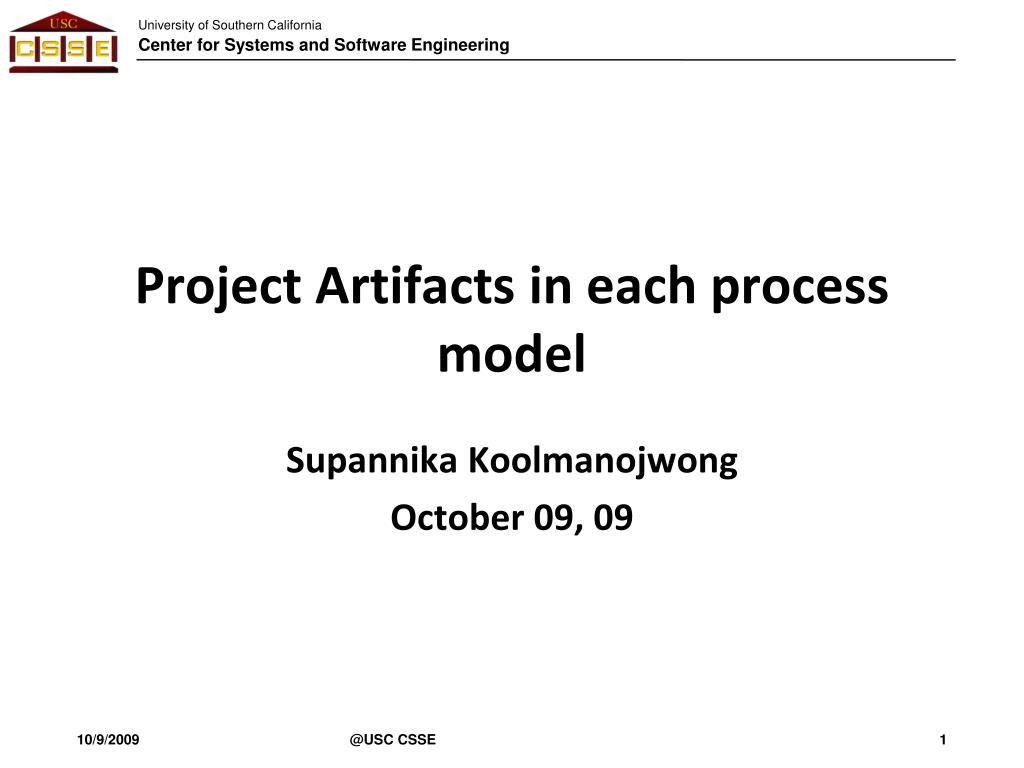 USC
CSSE

University of Southern California
Center for Systems and Software Engineering

Project Artifacts in each process model

Supannika Koolmanojwong
October 09, 09

10/9/2009
@USC CSSE
1